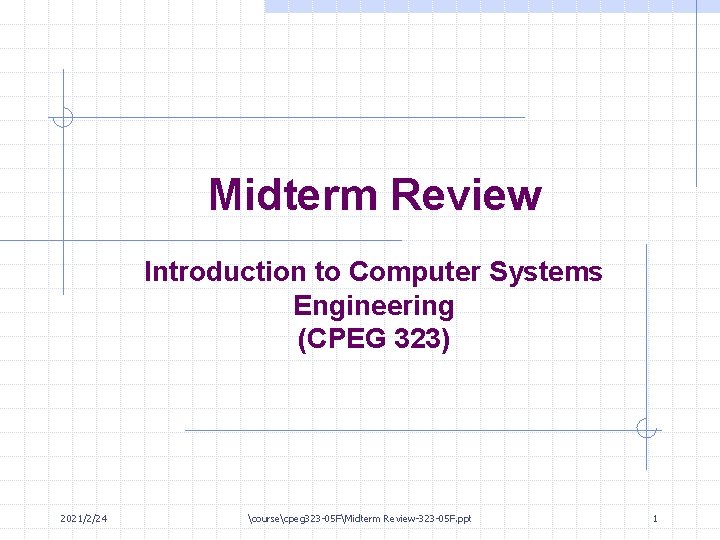 Midterm Review

Introduction to Computer Systems Engineering (CPEG 323)

2021/2/24

\course\cpeg323-05F\Midterm Review-323-05F.ppt

1